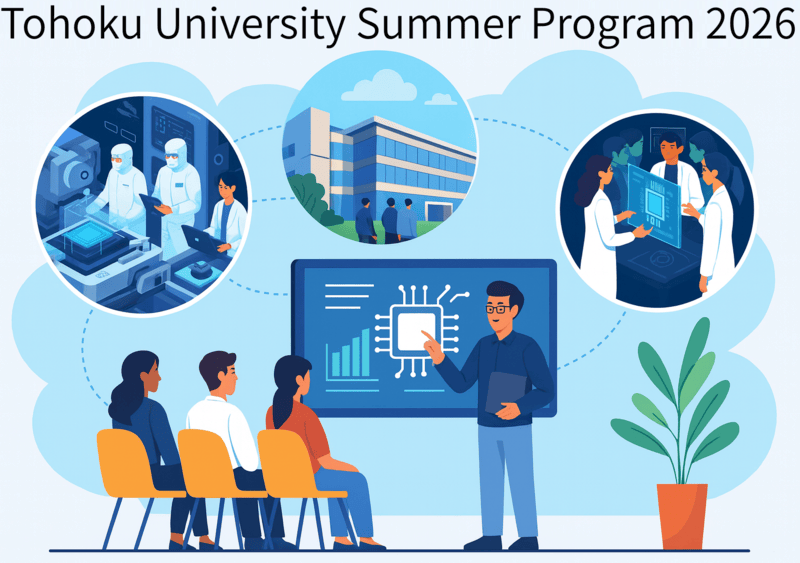 Tohoku University Summer Program 2026